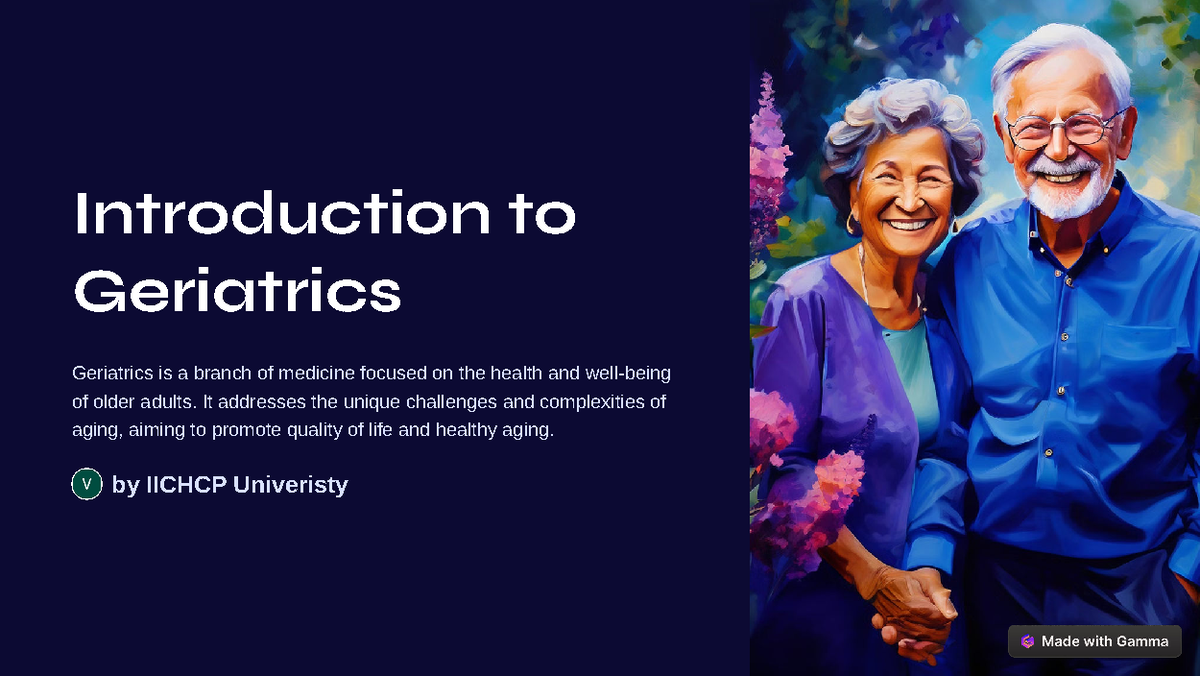 Introduction to Geriatrics

Geriatrics is a branch of medicine focused on the health and well-being of older adults. It addresses the unique challenges and complexities of aging, aiming to promote quality of life and healthy aging.

V by IICHCP Univeristy

Made with Gamma